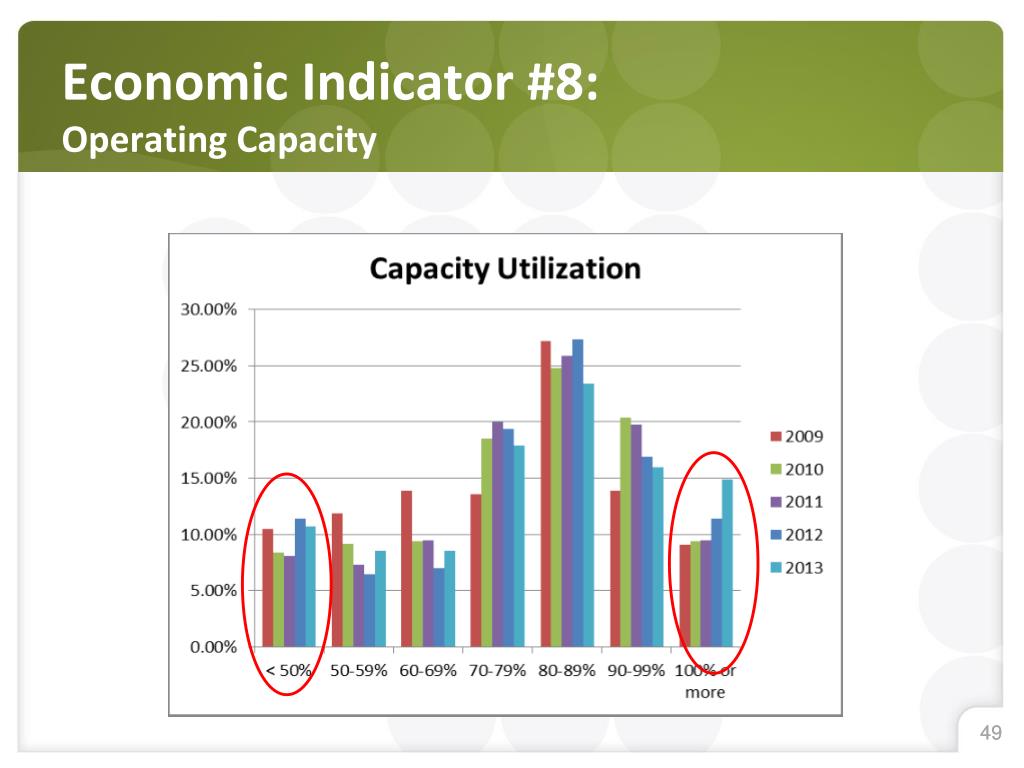 Economic Indicator #8:
Operating Capacity

Capacity Utilization

30.00%
25.00%
20.00%
15.00%
10.00%
5.00%
0.00%

< 50% 50-59% 60-69% 70-79% 80-89% 90-99% 100% or more

2009
2010
2011
2012
2013

49